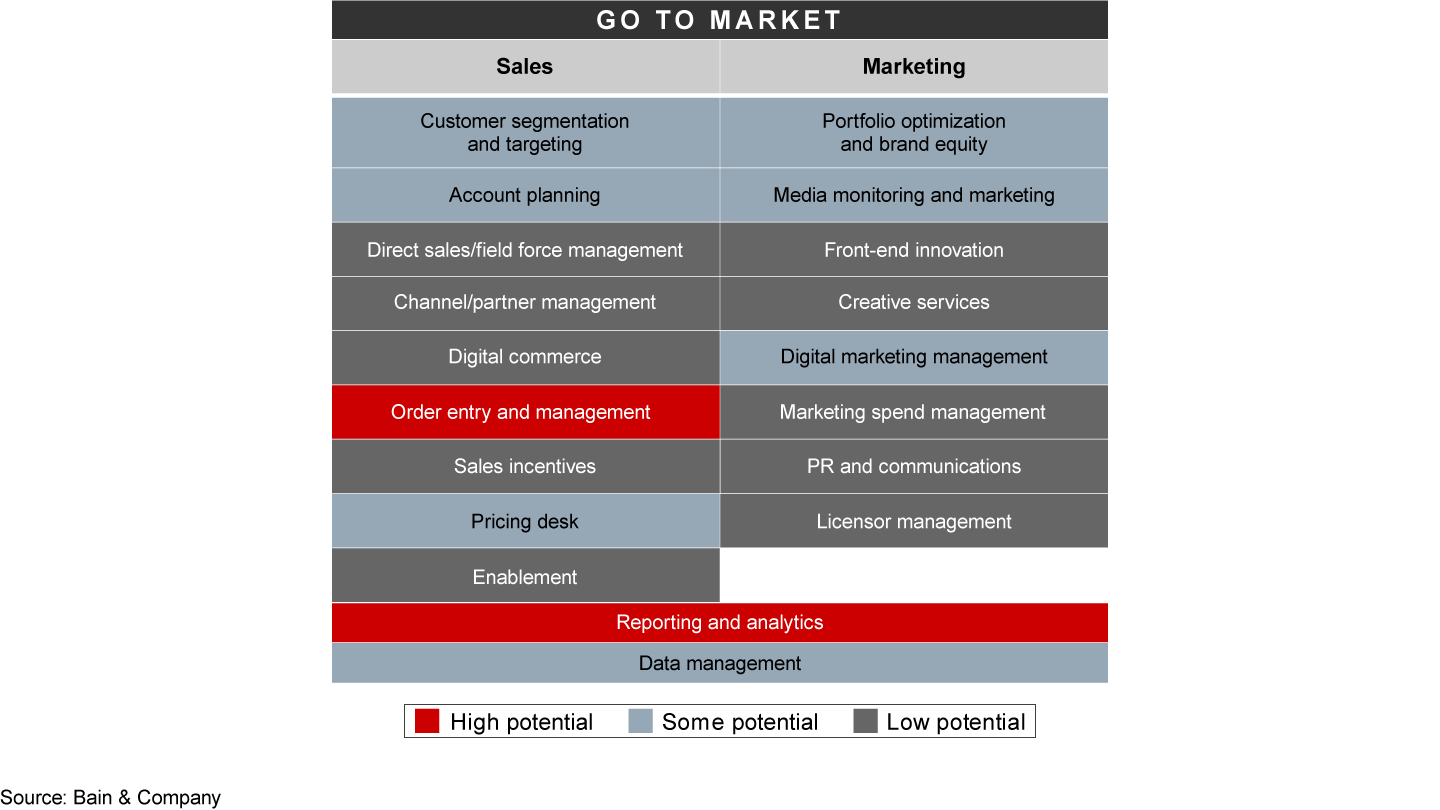 GO TO MARKET

| Sales | Marketing |
|---|---|
| Customer segmentation and targeting | Portfolio optimization and brand equity |
| Account planning | Media monitoring and marketing |
| Direct sales/field force management | Front-end innovation |
| Channel/partner management | Creative services |
| Digital commerce | Digital marketing management |
| Order entry and management | Marketing spend management |
| Sales incentives | PR and communications |
| Pricing desk | Licensor management |
| Enablement | |

Reporting and analytics

Data management

High potential Some potential Low potential

Source: Bain & Company